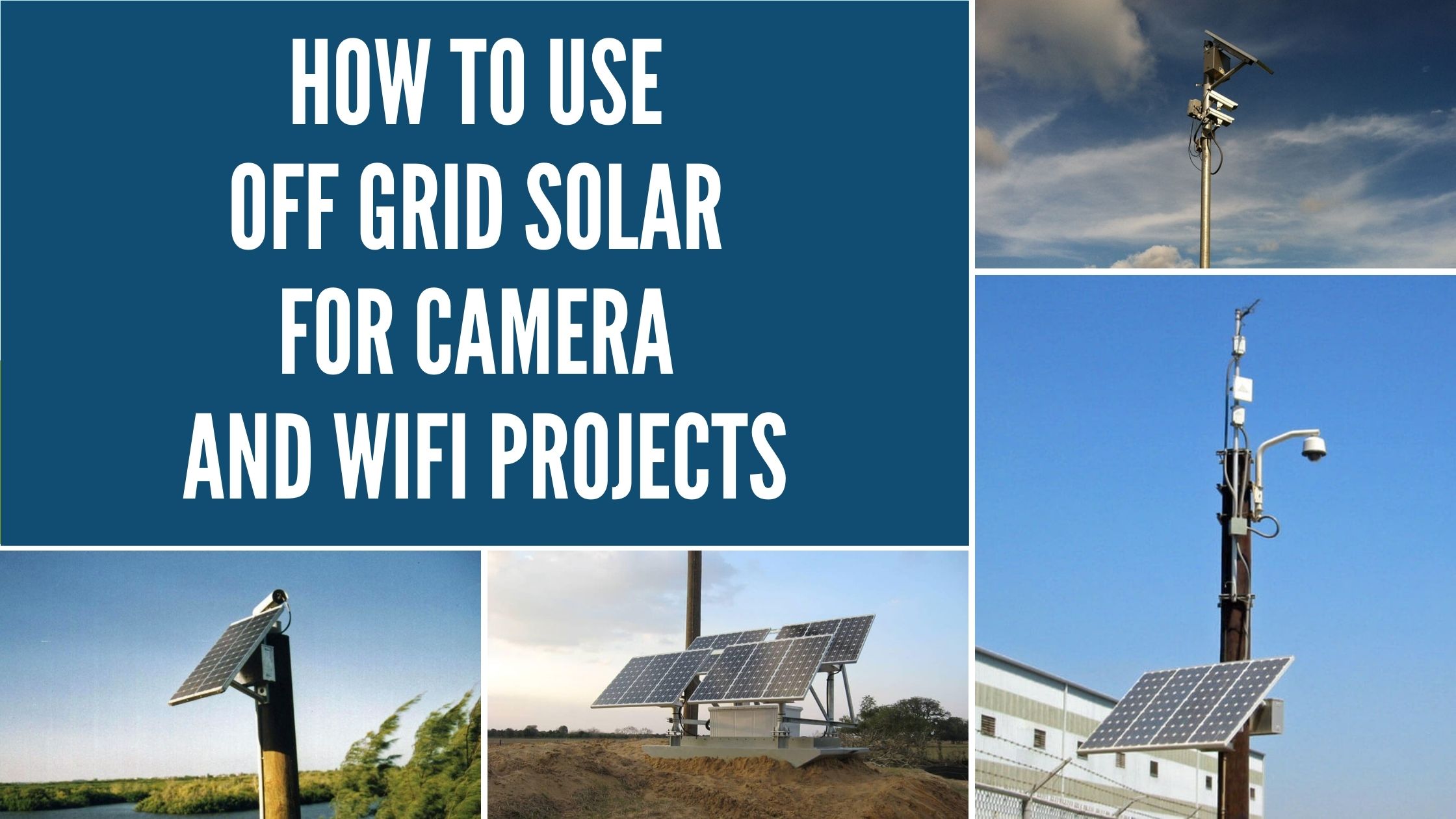 HOW TO USE
OFF GRID SOLAR
FOR CAMERA
AND WIFI PROJECTS